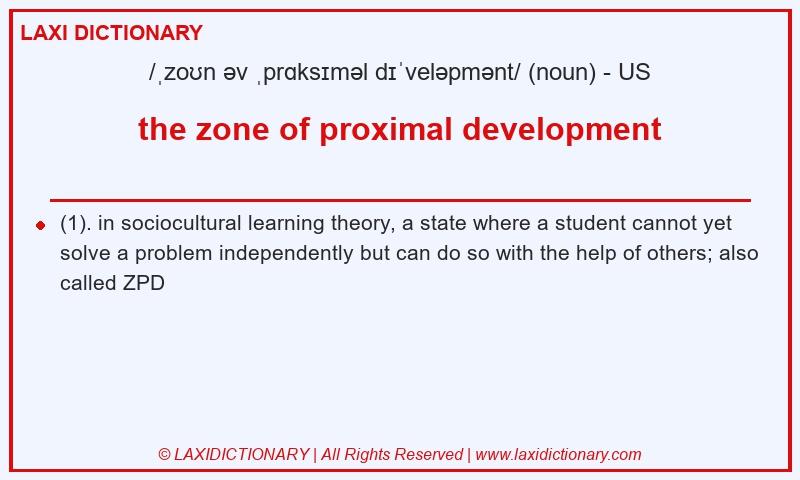 LAXI DICTIONARY

/ˌzoʊn əv ˌprɑksɪməl dɪˈveləpmənt/ (noun) - US

the zone of proximal development

(1). in sociocultural learning theory, a state where a student cannot yet solve a problem independently but can do so with the help of others; also called ZPD

© LAXIDICTIONARY | All Rights Reserved | www.laxidictionary.com